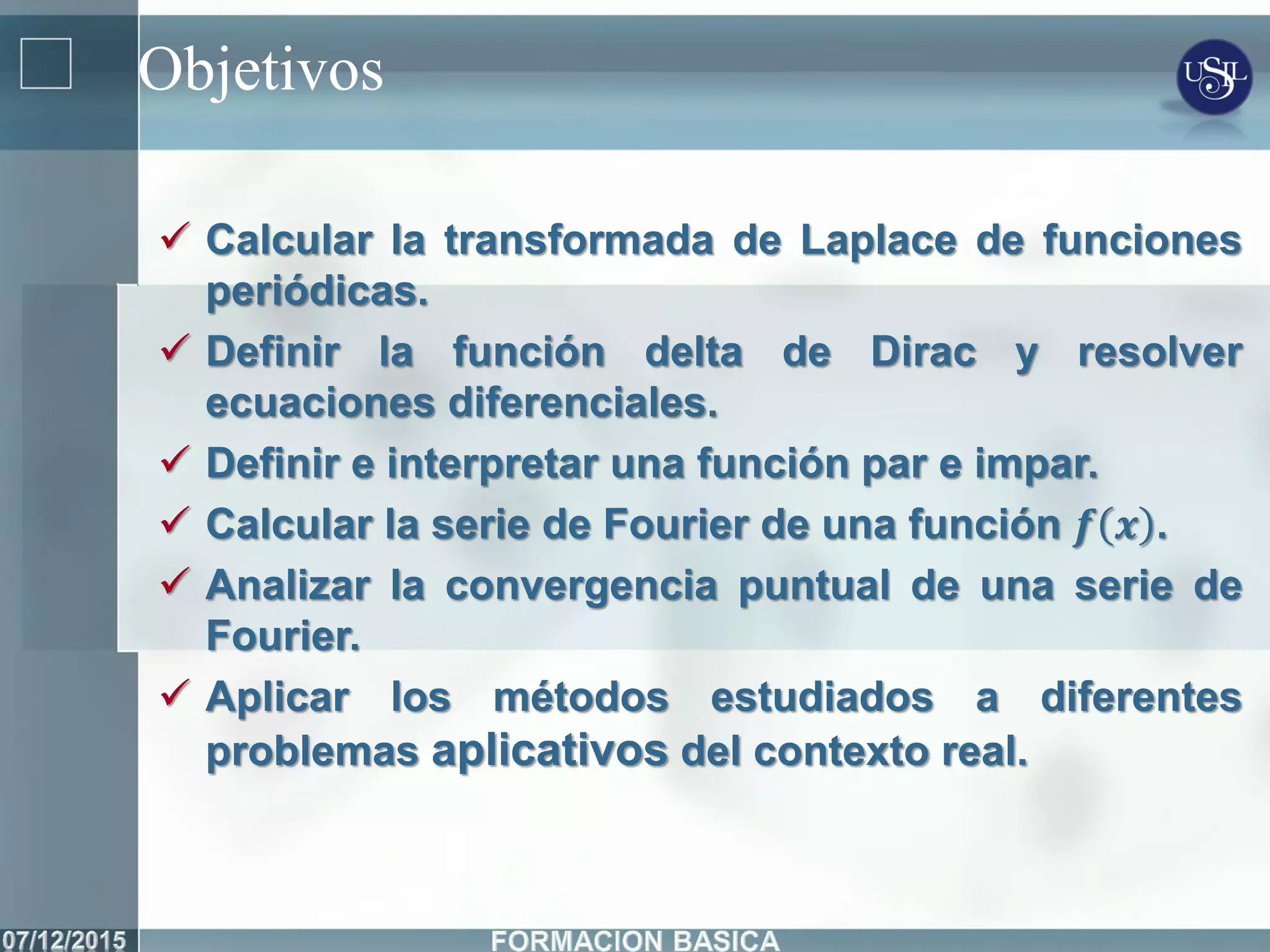 Objetivos

USIL

✓ Calcular la transformada de Laplace de funciones periódicas.

✓ Definir la función delta de Dirac y resolver ecuaciones diferenciales.

✓ Definir e interpretar una función par e impar.

✓ Calcular la serie de Fourier de una función $f(x)$.

✓ Analizar la convergencia puntual de una serie de Fourier.

✓ Aplicar los métodos estudiados a diferentes problemas aplicativos del contexto real.

07/12/2015

FORMACION BASICA